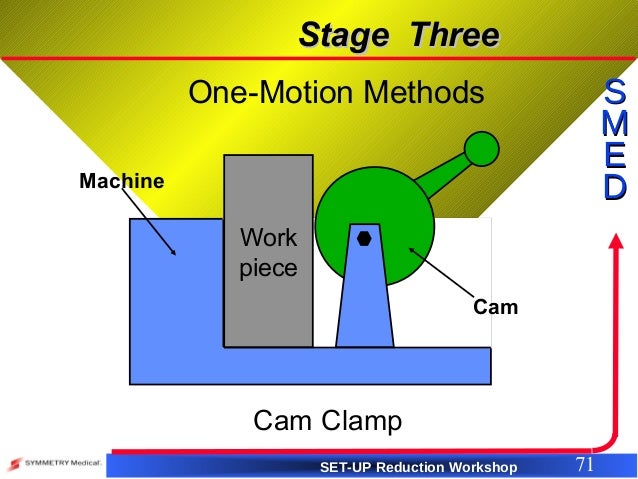 Stage Three

One-Motion Methods

S
M
E
D

Machine

Work piece

Cam

Cam Clamp

SYMMETRY Medical

SET-UP Reduction Workshop

71